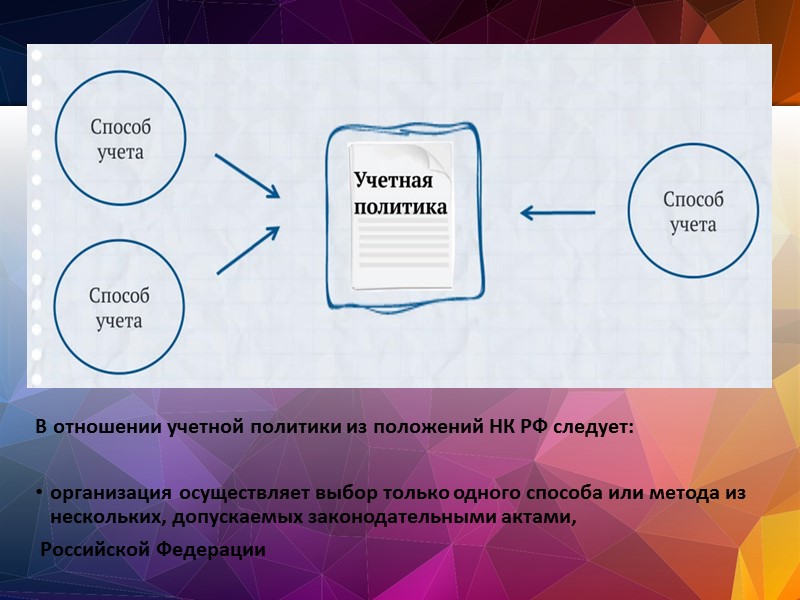 Способ учета

Способ учета

Учетная политика

Способ учета

В отношении учетной политики из положений НК РФ следует:

• организация осуществляет выбор только одного способа или метода из нескольких, допускаемых законодательными актами,

Российской Федерации